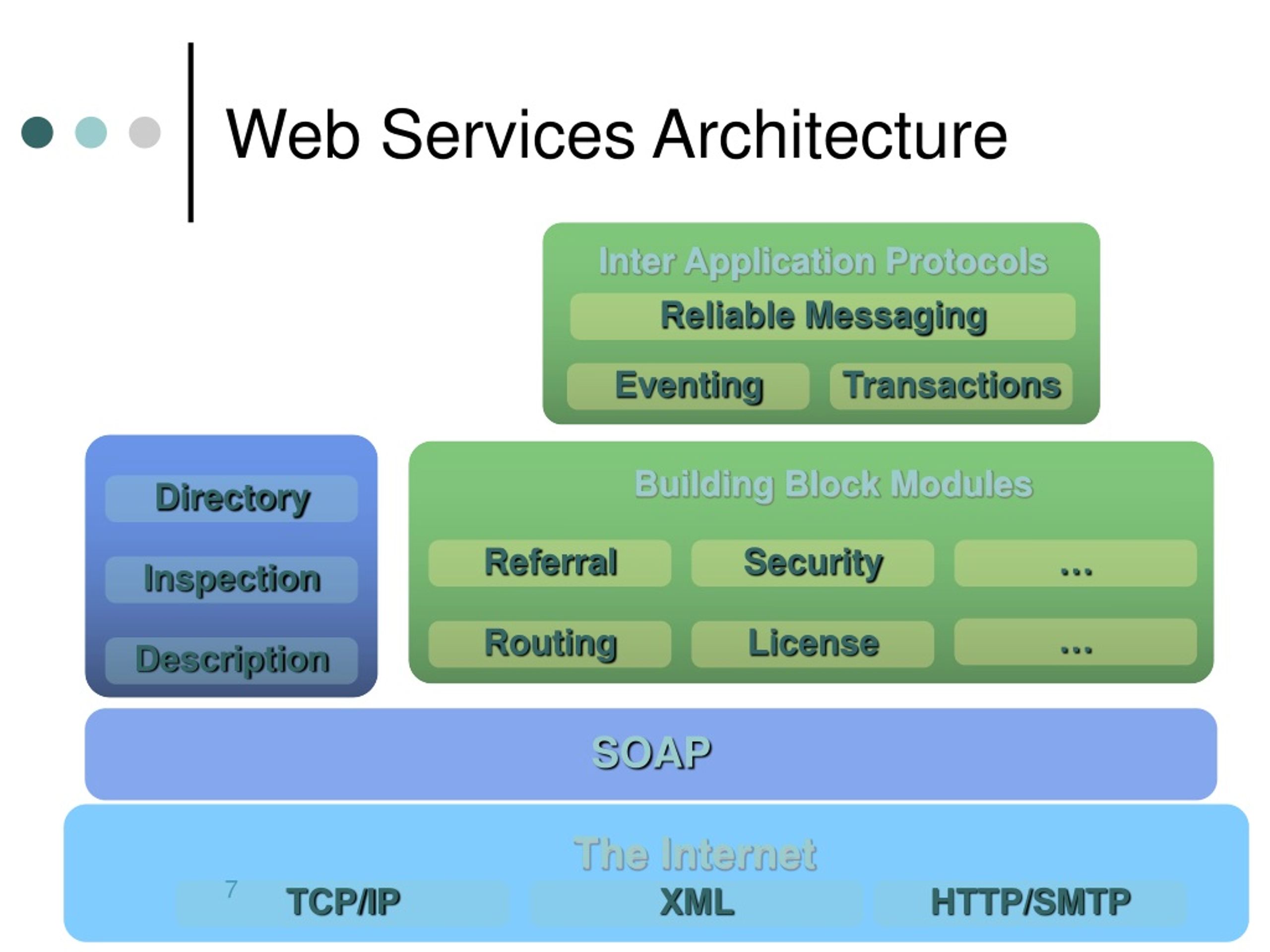 Web Services Architecture

Inter Application Protocols

Reliable Messaging

Eventing

Transactions

Directory

Inspection

Description

Building Block Modules

Referral

Security

...

Routing

License

...

SOAP

The Internet

7

TCP/IP

XML

HTTP/SMTP